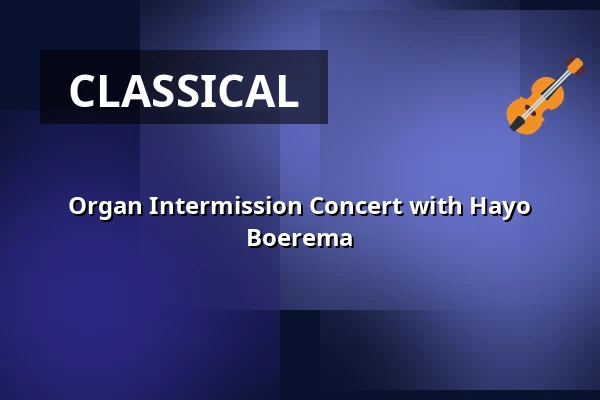 CLASSICAL

Organ Intermission Concert with Hayo Boerema